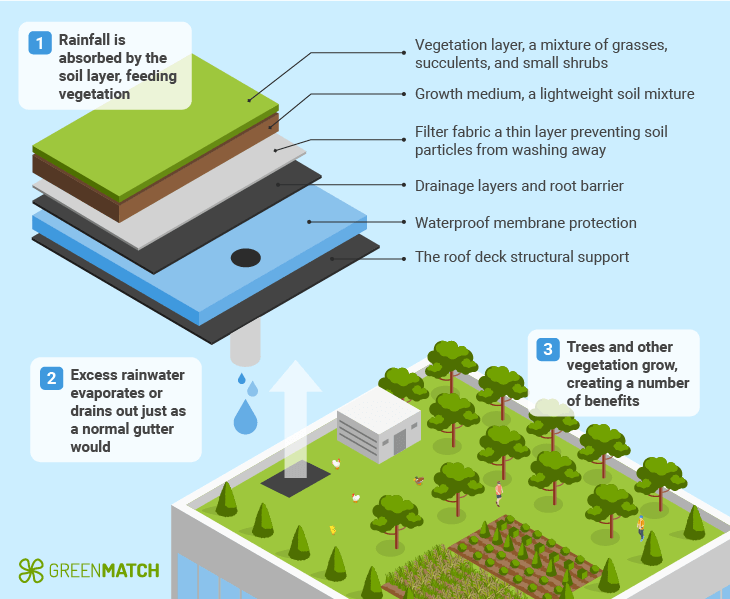 1 Rainfall is absorbed by the soil layer, feeding vegetation

Vegetation layer, a mixture of grasses, succulents, and small shrubs

Growth medium, a lightweight soil mixture

Filter fabric a thin layer preventing soil particles from washing away

Drainage layers and root barrier

Waterproof membrane protection

The roof deck structural support

2 Excess rainwater evaporates or drains out just as a normal gutter would

3 Trees and other vegetation grow, creating a number of benefits

GREENMATCH